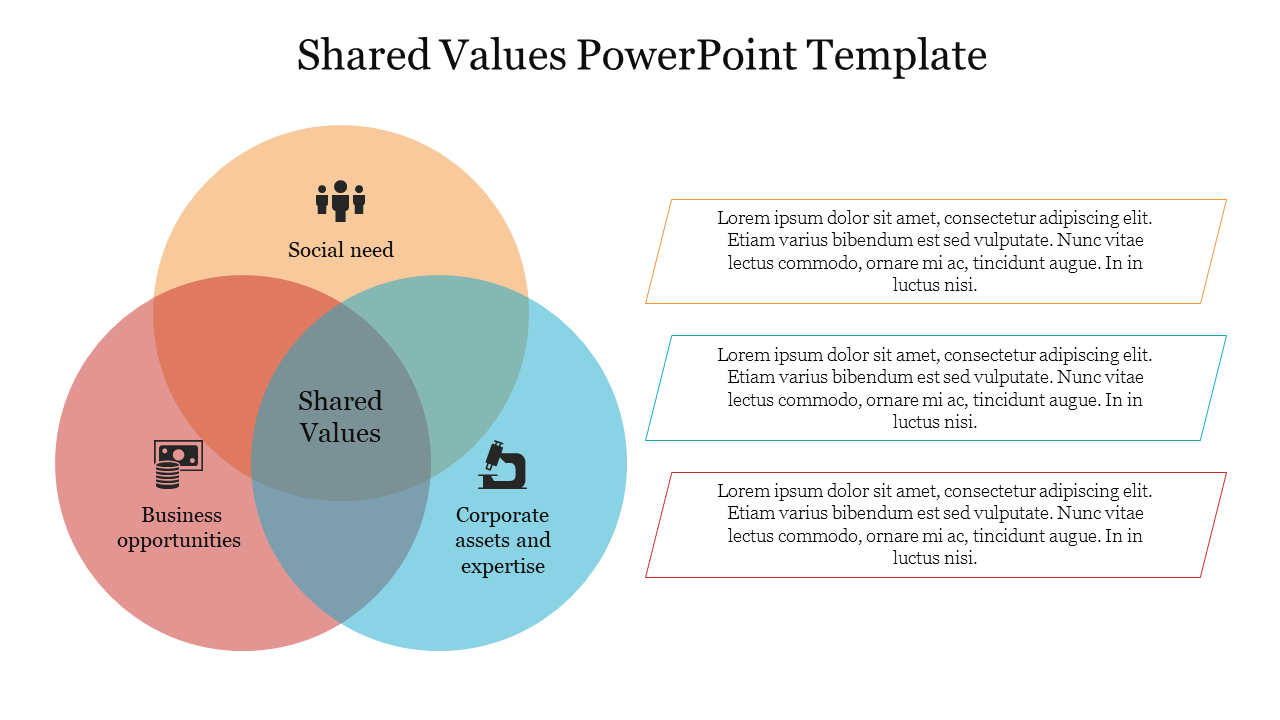 Shared Values PowerPoint Template

Social need

Shared Values

Business opportunities

Corporate assets and expertise

Lorem ipsum dolor sit amet, consectetur adipiscing elit. Etiam varius bibendum est sed vulputate. Nunc vitae lectus commodo, ornare mi ac, tincidunt augue. In in luctus nisi.

Lorem ipsum dolor sit amet, consectetur adipiscing elit. Etiam varius bibendum est sed vulputate. Nunc vitae lectus commodo, ornare mi ac, tincidunt augue. In in luctus nisi.

Lorem ipsum dolor sit amet, consectetur adipiscing elit. Etiam varius bibendum est sed vulputate. Nunc vitae lectus commodo, ornare mi ac, tincidunt augue. In in luctus nisi.